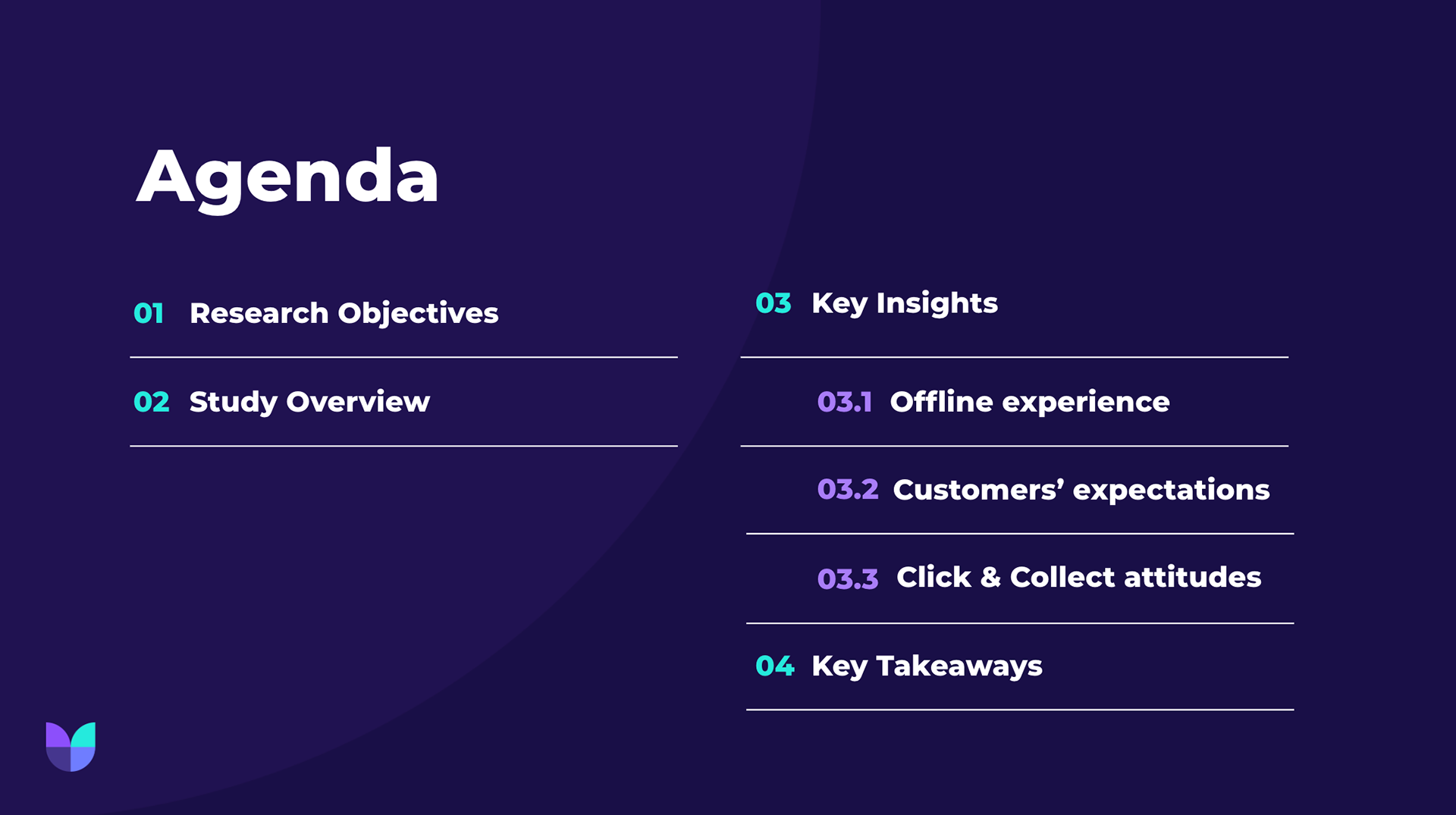 Agenda

01 Research Objectives

02 Study Overview

03 Key Insights

03.1 Offline experience

03.2 Customers’ expectations

03.3 Click & Collect attitudes

04 Key Takeaways